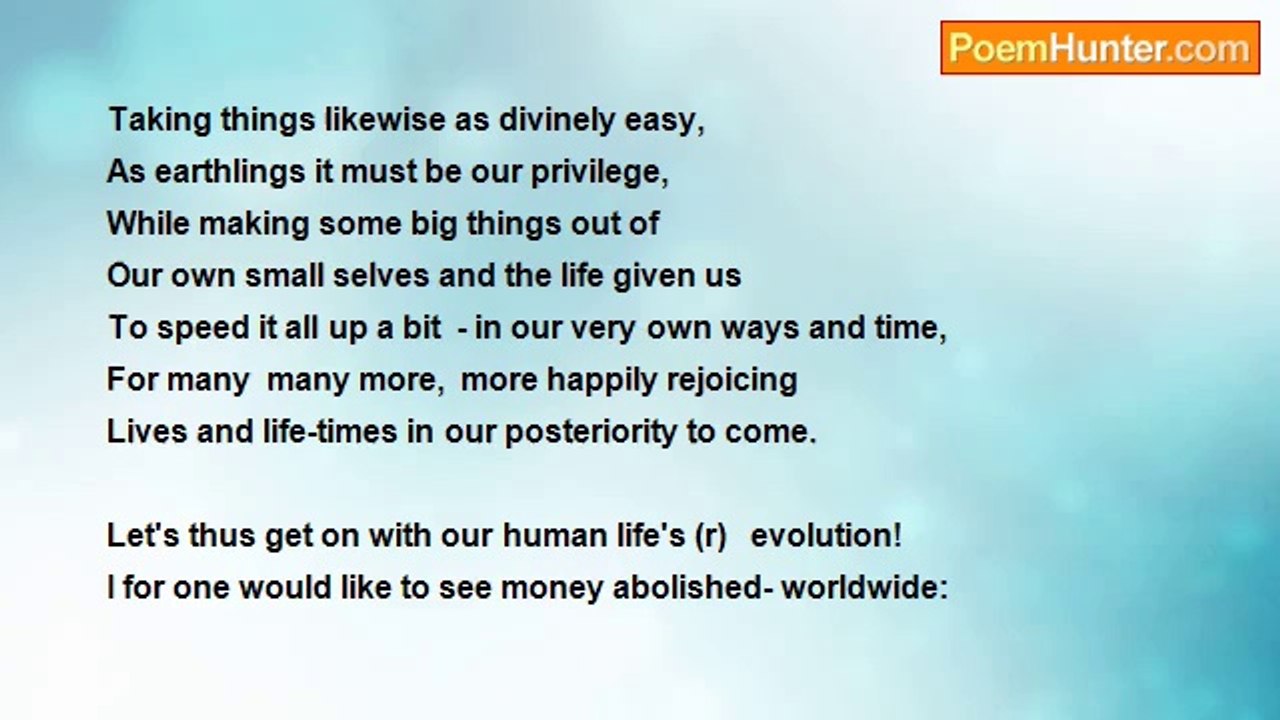 PoemHunter.com

Taking things likewise as divinely easy,
As earthlings it must be our privilege,
While making some big things out of
Our own small selves and the life given us
To speed it all up a bit - in our very own ways and time,
For many many more, more happily rejoicing
Lives and life-times in our posteriority to come.

Let's thus get on with our human life's (r) evolution!
I for one would like to see money abolished- worldwide: